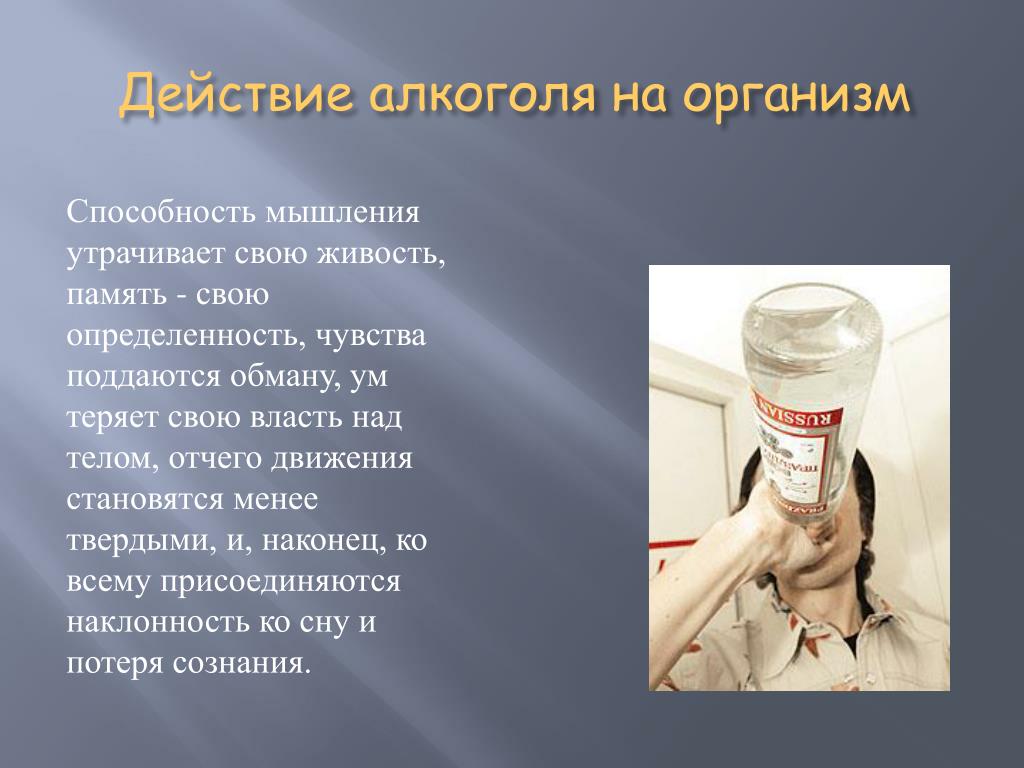 Действие алкоголя на организм

Способность мышления утрачивает свою живость, память - свою определенность, чувства поддаются обману, ум теряет свою власть над телом, отчего движения становятся менее твердыми, и, наконец, ко всему присоединяются наклонность ко сну и потеря сознания.

RUSSIAN